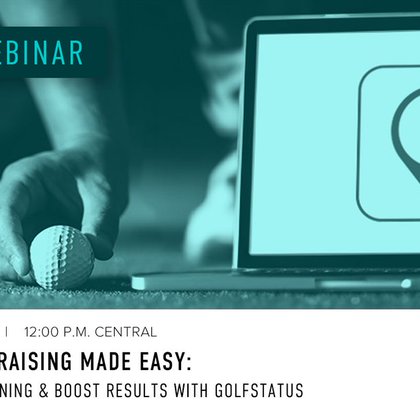 EBINAR

| 12:00 P.M. CENTRAL

RAISING MADE EASY:

NING & BOOST RESULTS WITH GOLFSTATUS